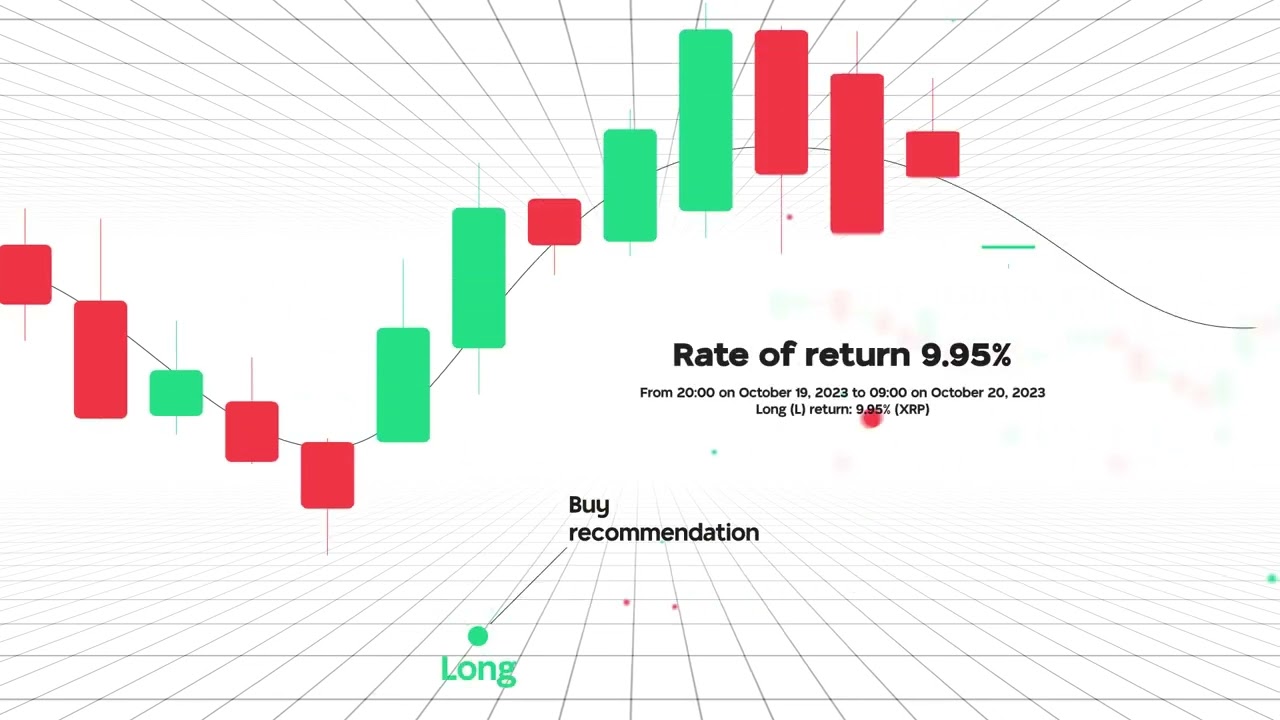 Rate of return 9.95%

From 20:00 on October 19, 2023 to 09:00 on October 20, 2023
Long (L) return: 9.95% (XRP)

Buy recommendation

Long